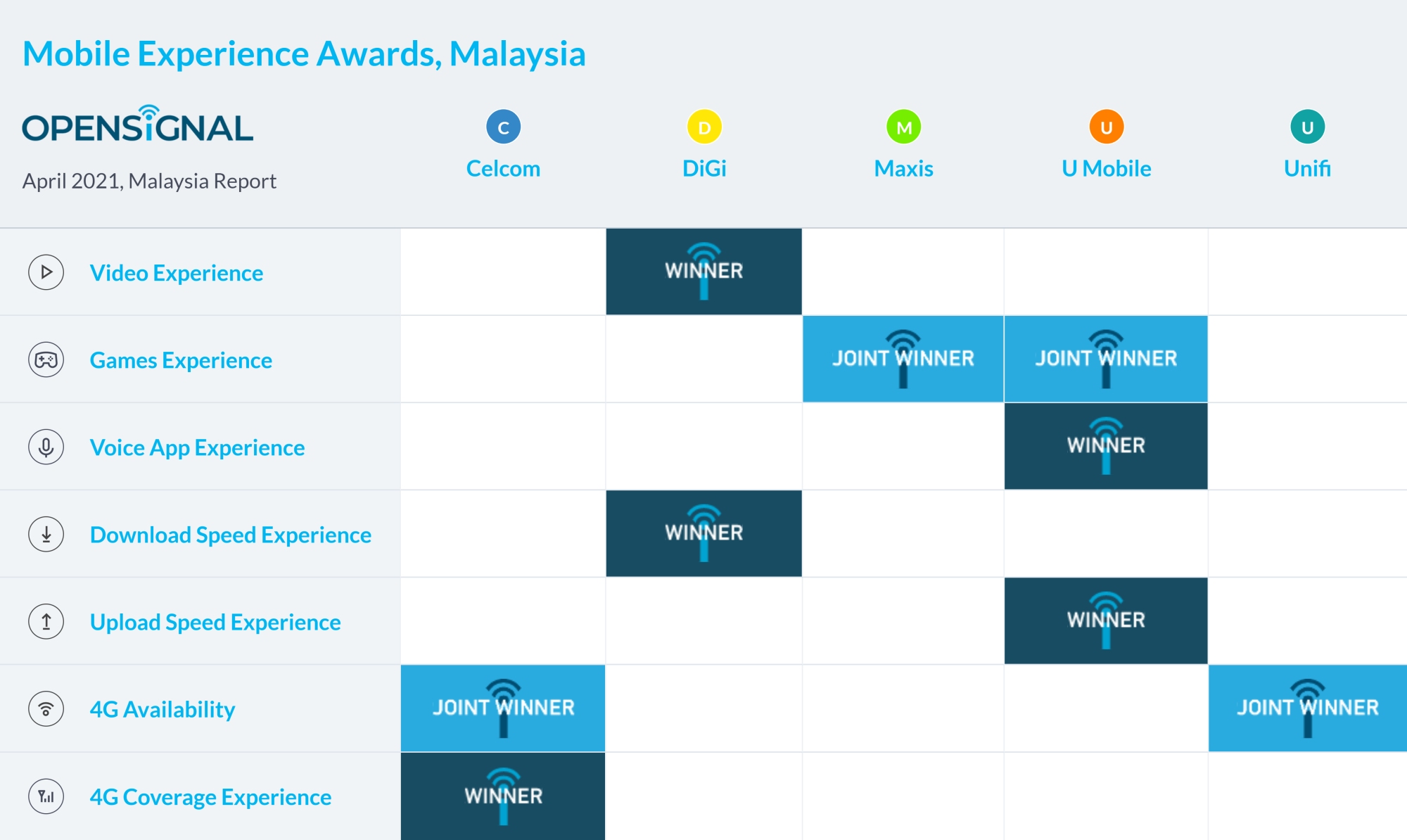 Mobile Experience Awards, Malaysia

OPENSIGNAL

April 2021, Malaysia Report

| | C Celcom | D DiGi | M Maxis | U U Mobile | U Unifi |
|---|---|---|---|---|---|
| Video Experience | | WINNER | | | |
| Games Experience | | | JOINT WINNER | JOINT WINNER | |
| Voice App Experience | | | | WINNER | |
| Download Speed Experience | | WINNER | | | |
| Upload Speed Experience | | | | WINNER | |
| 4G Availability | JOINT WINNER | | | | JOINT WINNER |
| 4G Coverage Experience | WINNER | | | | |